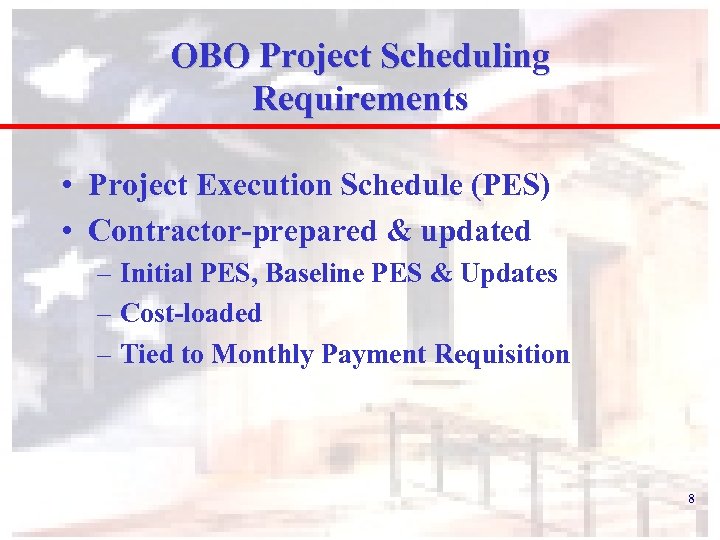 OBO Project Scheduling Requirements

• Project Execution Schedule (PES)
• Contractor-prepared & updated
– Initial PES, Baseline PES & Updates
– Cost-loaded
– Tied to Monthly Payment Requisition

8